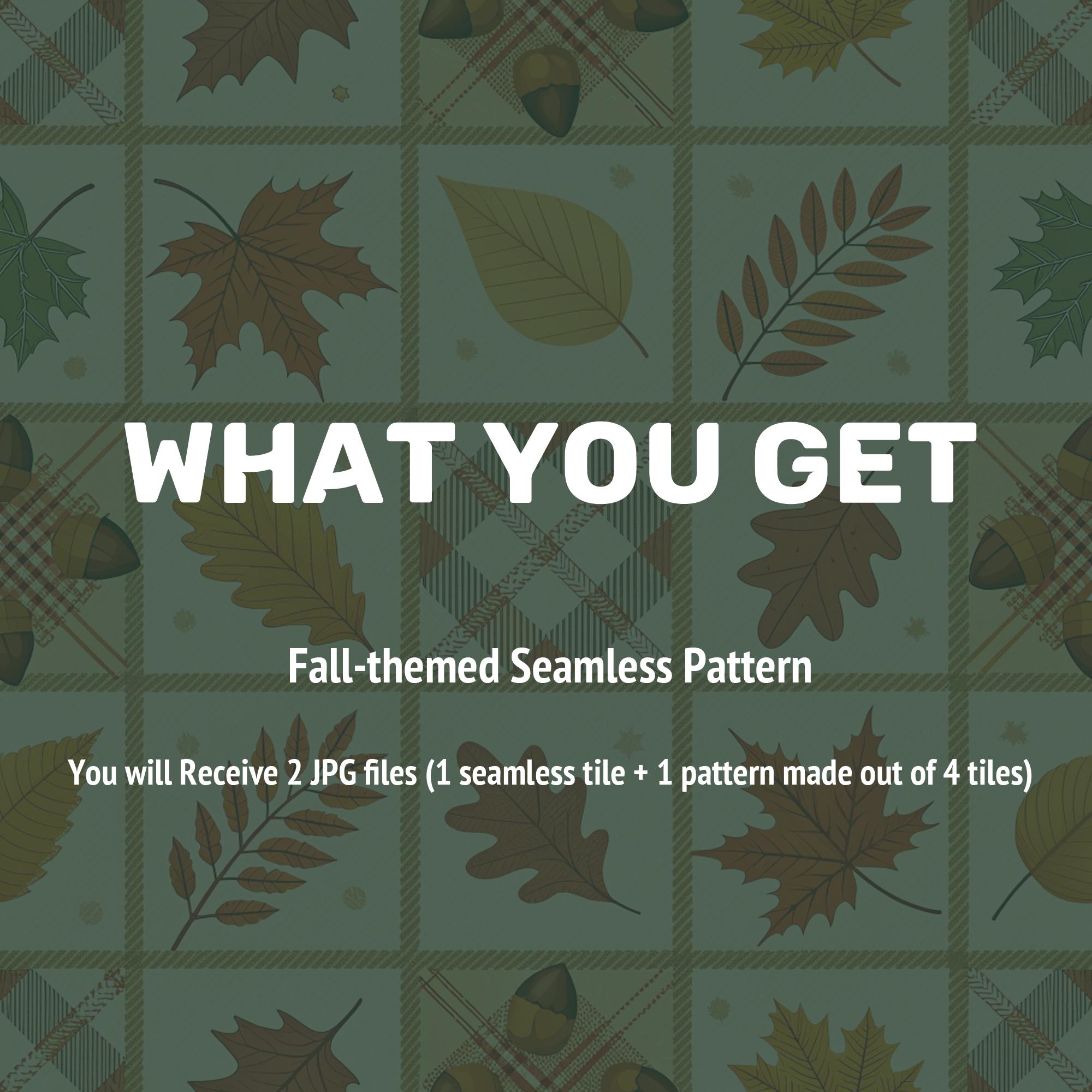 WHAT YOU GET

Fall-themed Seamless Pattern

You will Receive 2 JPG files (1 seamless tile + 1 pattern made out of 4 tiles)